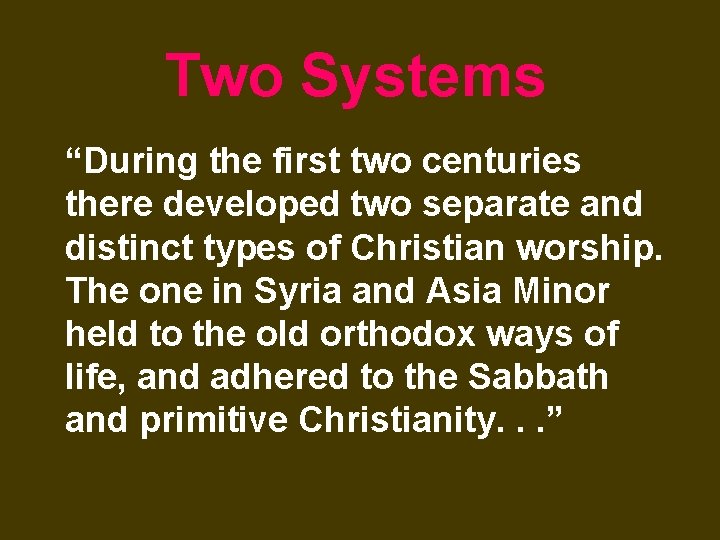 Two Systems

“During the first two centuries there developed two separate and distinct types of Christian worship. The one in Syria and Asia Minor held to the old orthodox ways of life, and adhered to the Sabbath and primitive Christianity. . .”